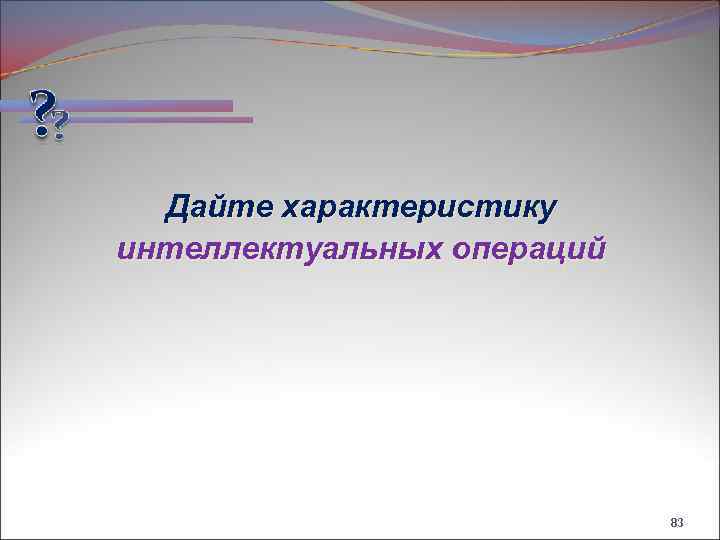 ??

Дайте характеристику интеллектуальных операций

83